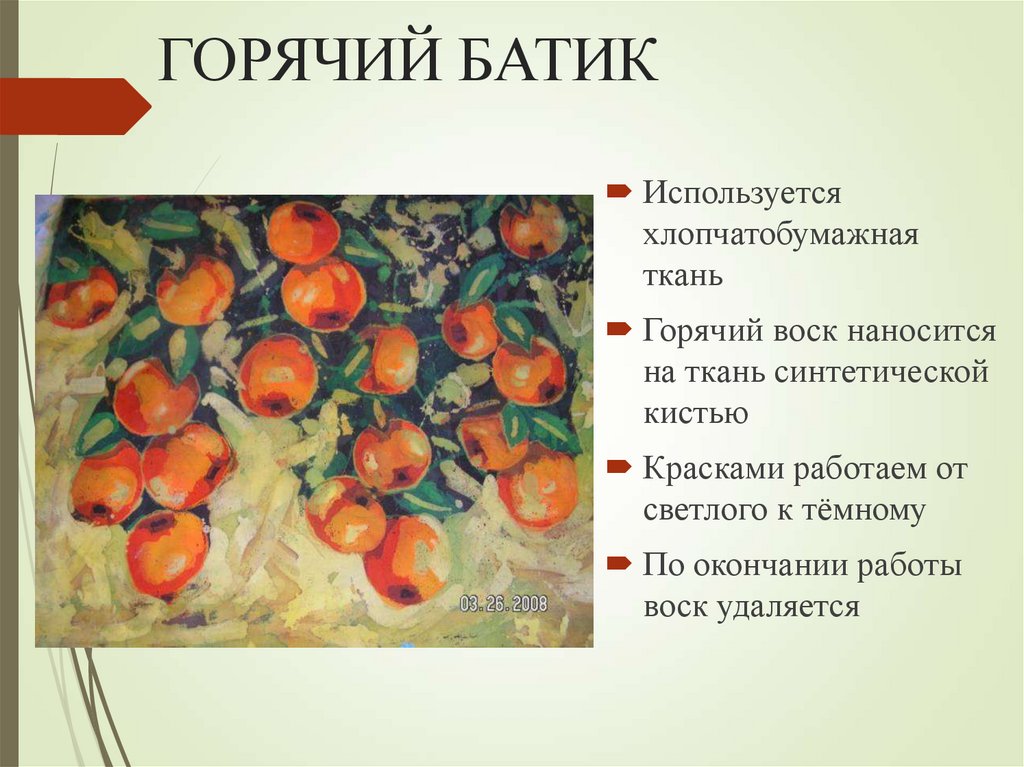 ГОРЯЧИЙ БАТИК

03.26.2008

Используется хлопчатобумажная ткань

Горячий воск наносится на ткань синтетической кистью

Красками работаем от светлого к тёмному

По окончании работы воск удаляется